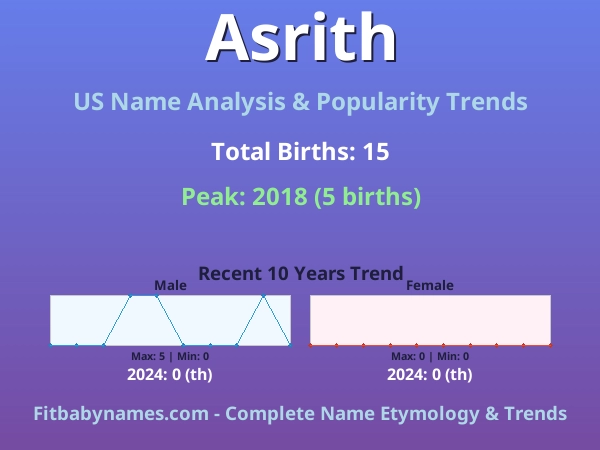 Asrith

US Name Analysis & Popularity Trends

Total Births: 15

Peak: 2018 (5 births)

Recent 10 Years Trend

Male

Max: 5 | Min: 0

2024: 0 (th)

Female

Max: 0 | Min: 0

2024: 0 (th)

Fitbabynames.com - Complete Name Etymology & Trends